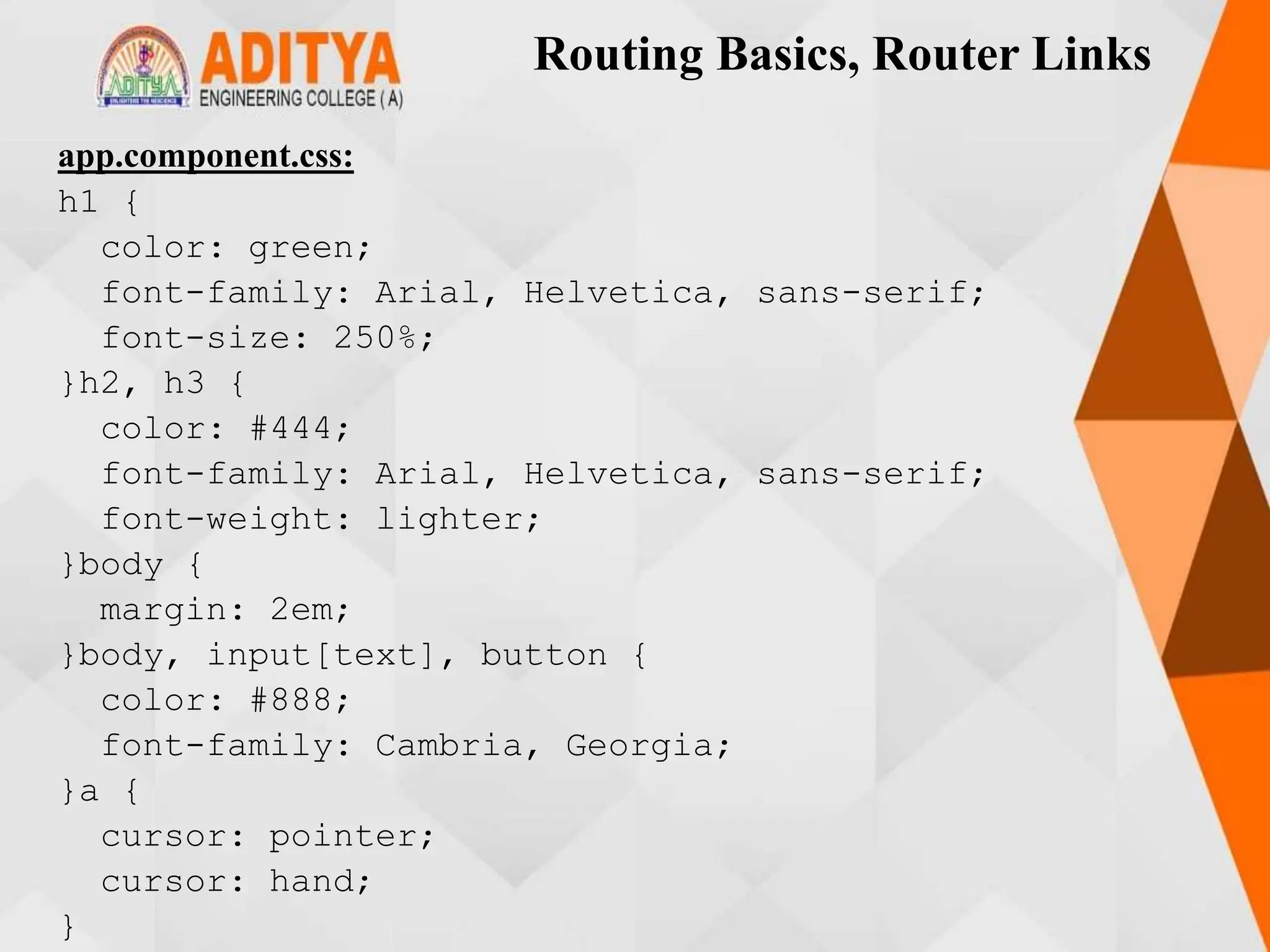 ADITYA
ENGINEERING COLLEGE (A)

Routing Basics, Router Links

app.component.css:

h1 {
color: green;
font-family: Arial, Helvetica, sans-serif;
font-size: 250%;
}h2, h3 {
color: #444;
font-family: Arial, Helvetica, sans-serif;
font-weight: lighter;
}body {
margin: 2em;
}body, input[text], button {
color: #888;
font-family: Cambria, Georgia;
}a {
cursor: pointer;
cursor: hand;
}